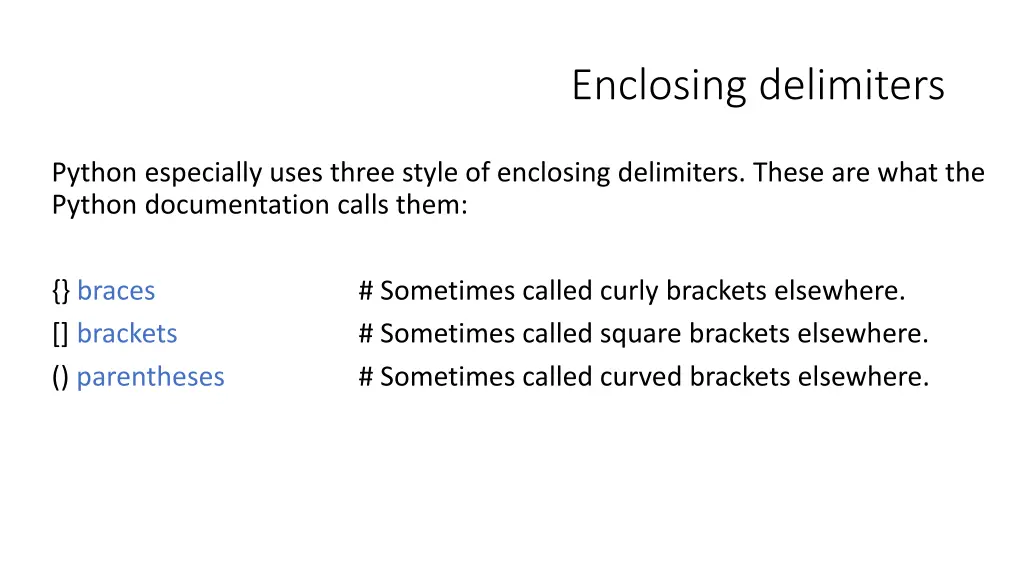 Enclosing delimiters

Python especially uses three style of enclosing delimiters. These are what the Python documentation calls them:

{} braces # Sometimes called curly brackets elsewhere.
[] brackets # Sometimes called square brackets elsewhere.
() parentheses # Sometimes called curved brackets elsewhere.